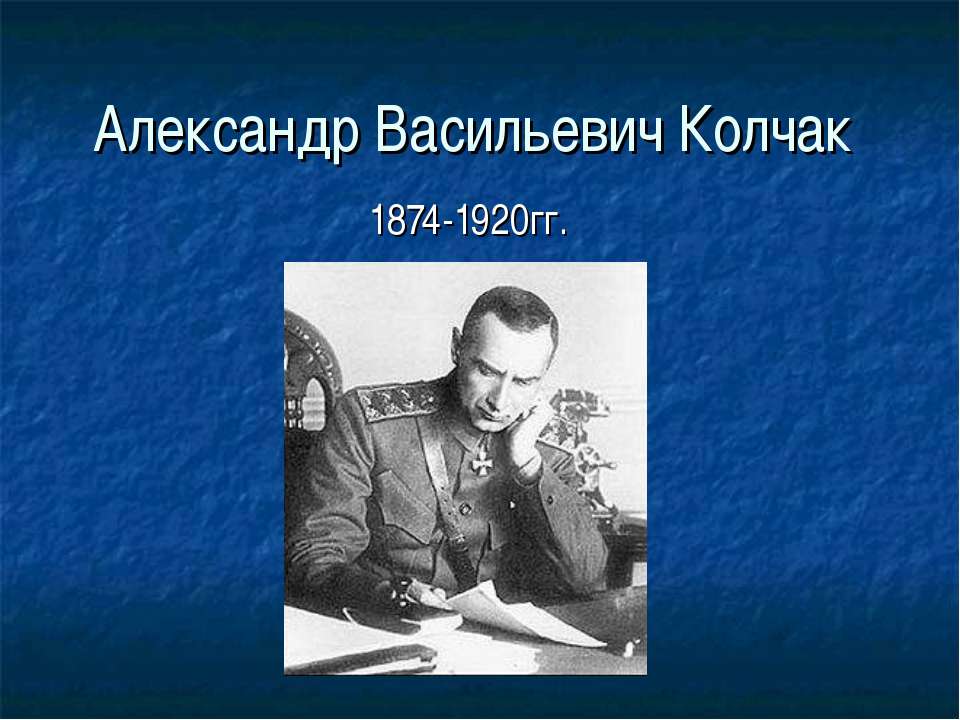 Александр Васильевич Колчак

1874-1920гг.